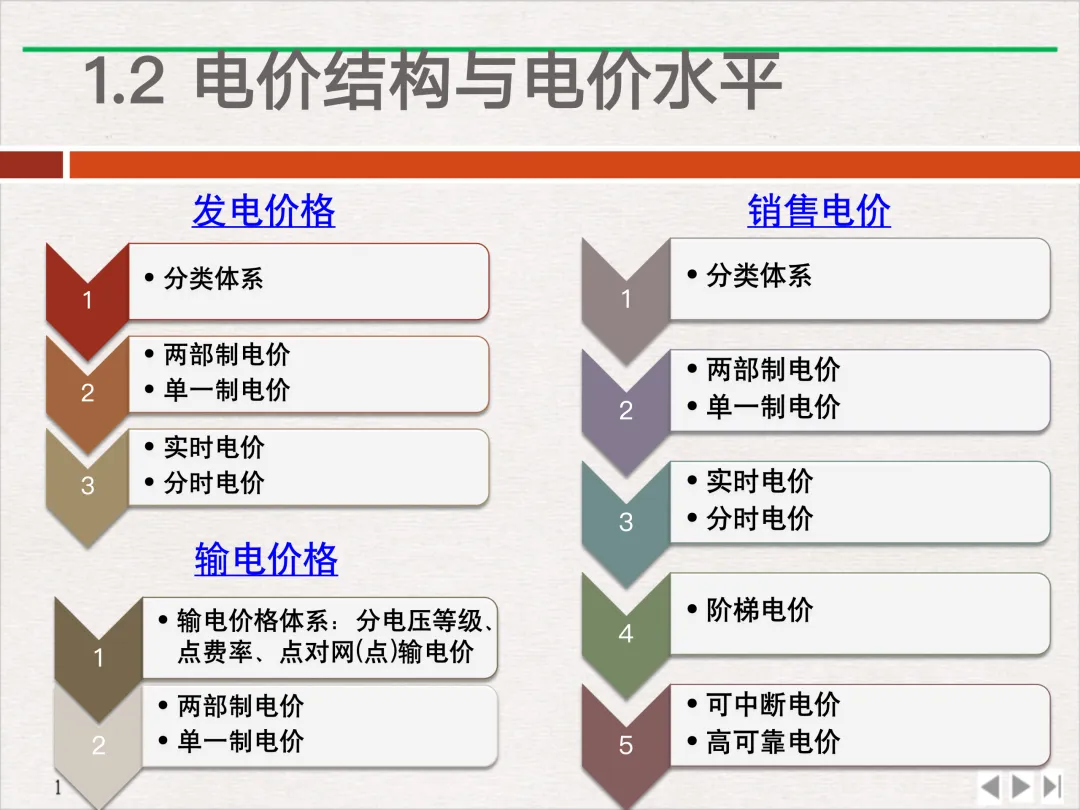 1.2 电价结构与电价水平

发电价格

1
• 分类体系

2
• 两部制电价
• 单一制电价

3
• 实时电价
• 分时电价

输电价格

1
• 输电价格体系：分电压等级、点费率、点对网(点)输电价

2
• 两部制电价
• 单一制电价

销售电价

1
• 分类体系

2
• 两部制电价
• 单一制电价

3
• 实时电价
• 分时电价

4
• 阶梯电价

5
• 可中断电价
• 高可靠电价

1